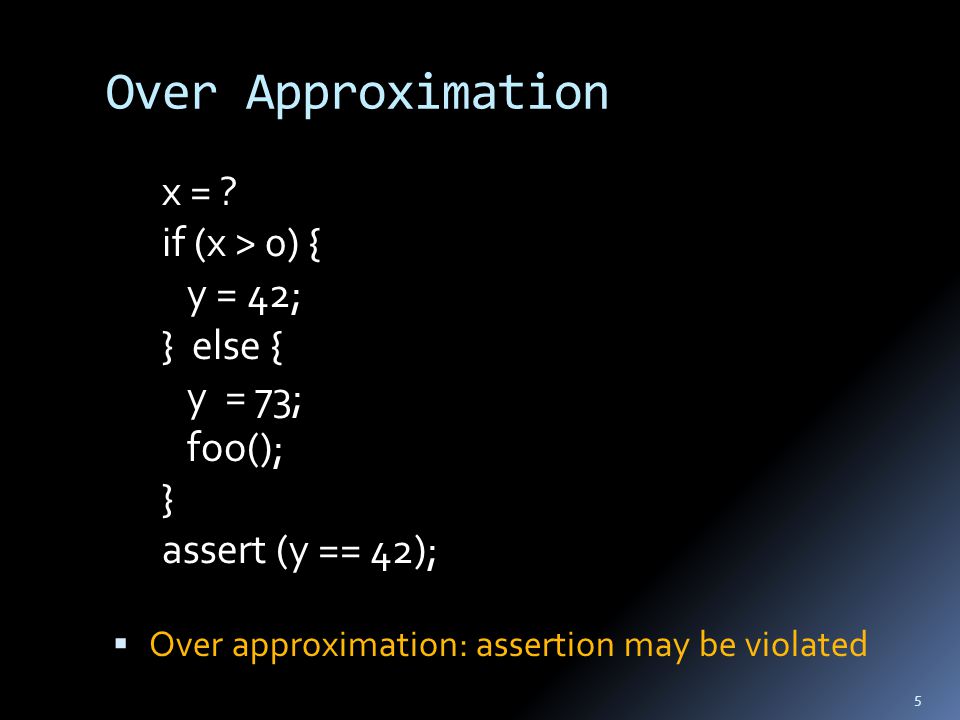 Over Approximation

x = ?
if (x > 0) {
  y = 42;
}  else {
  y  = 73;
  foo();
}
assert (y == 42);

▪ Over approximation: assertion may be violated

5